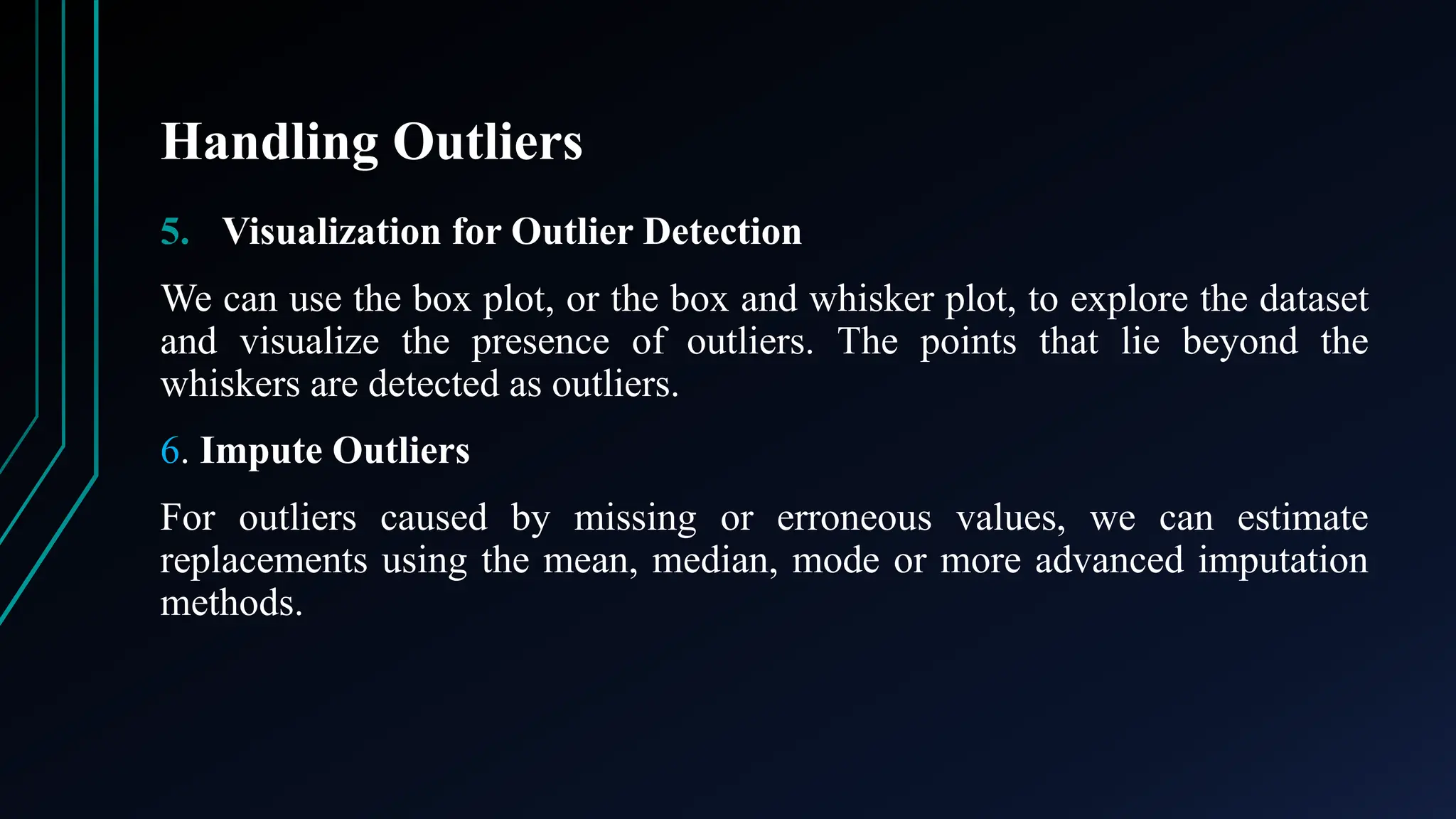 Handling Outliers

5. Visualization for Outlier Detection

We can use the box plot, or the box and whisker plot, to explore the dataset and visualize the presence of outliers. The points that lie beyond the whiskers are detected as outliers.

6. Impute Outliers

For outliers caused by missing or erroneous values, we can estimate replacements using the mean, median, mode or more advanced imputation methods.